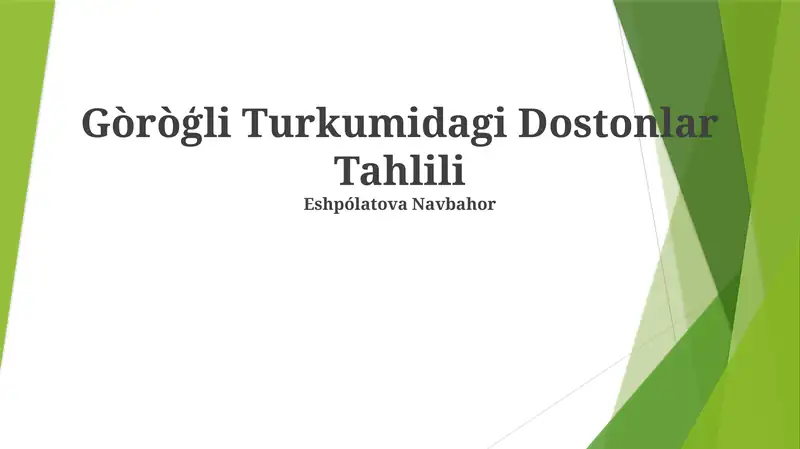 Gòròǵli Turkumidagi Dostonlar Tahlili

Eshpólatova Navbahor